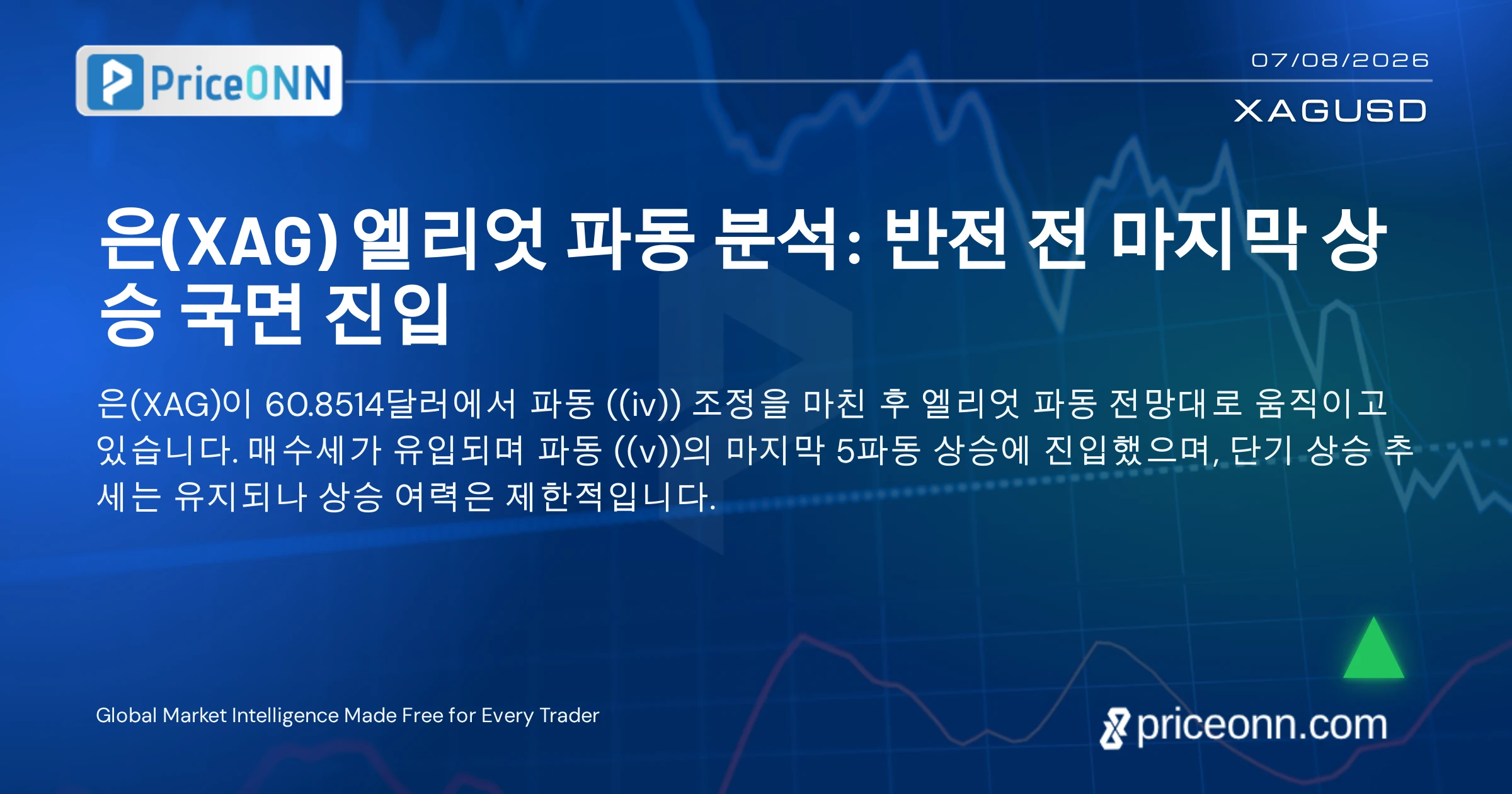 PriceONN

07/08/2026

XAGUSD

은(XAG) 엘리엇 파동 분석: 반전 전 마지막 상승 국면 진입

은(XAG)이 60.8514달러에서 파동 ((iv)) 조정을 마친 후 엘리엇 파동 전망대로 움직이고 있습니다. 매수세가 유입되며 파동 ((v))의 마지막 5파동 상승에 진입했으며, 단기 상승 추세는 유지되나 상승 여력은 제한적입니다.

Global Market Intelligence Made Free for Every Trader

priceonn.com